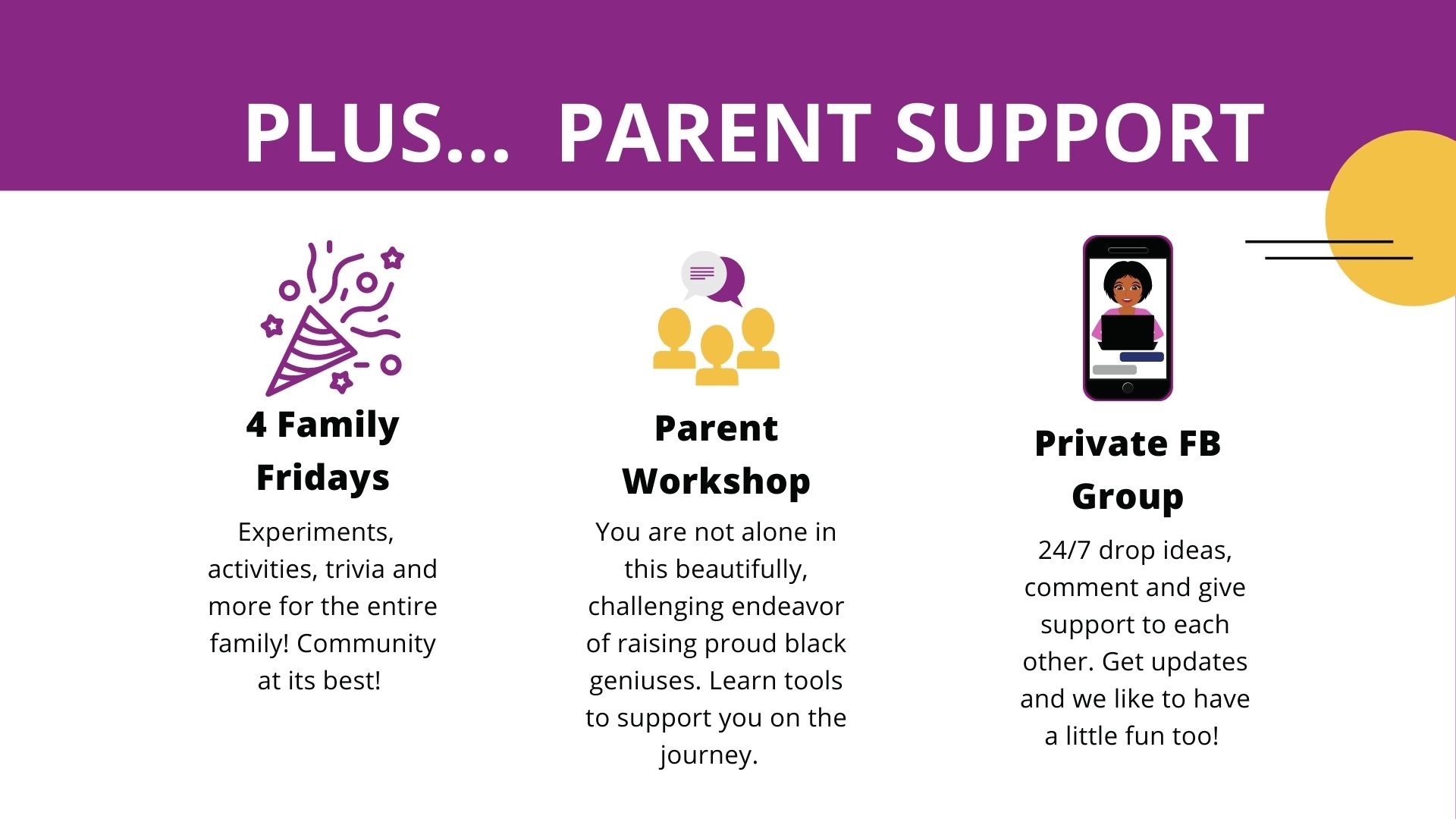 PLUS... PARENT SUPPORT

4 Family Fridays

Experiments, activities, trivia and more for the entire family! Community at its best!

Parent Workshop

You are not alone in this beautifully, challenging endeavor of raising proud black geniuses. Learn tools to support you on the journey.

Private FB Group

24/7 drop ideas, comment and give support to each other. Get updates and we like to have a little fun too!